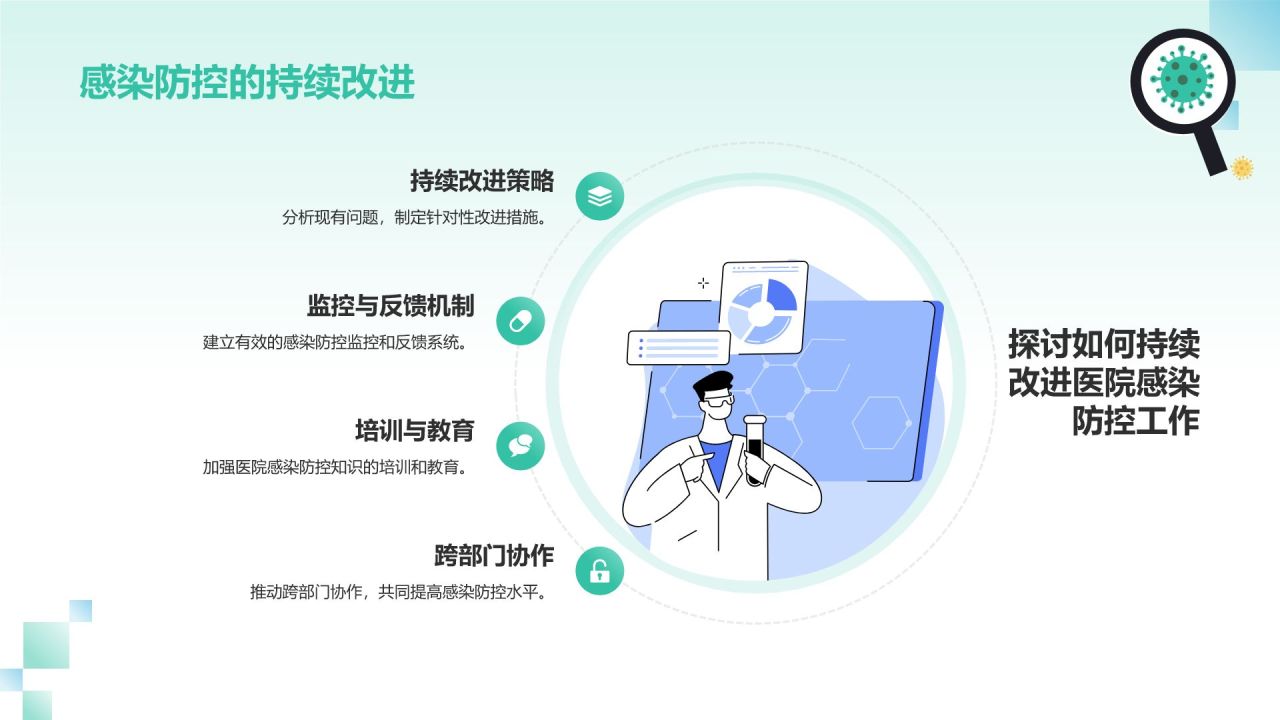 感染防控的持续改进

持续改进策略
分析现有问题，制定针对性改进措施。

监控与反馈机制
建立有效的感染防控监控和反馈系统。

培训与教育
加强医院感染防控知识的培训和教育。

跨部门协作
推动跨部门协作，共同提高感染防控水平。

探讨如何持续改进医院感染防控工作